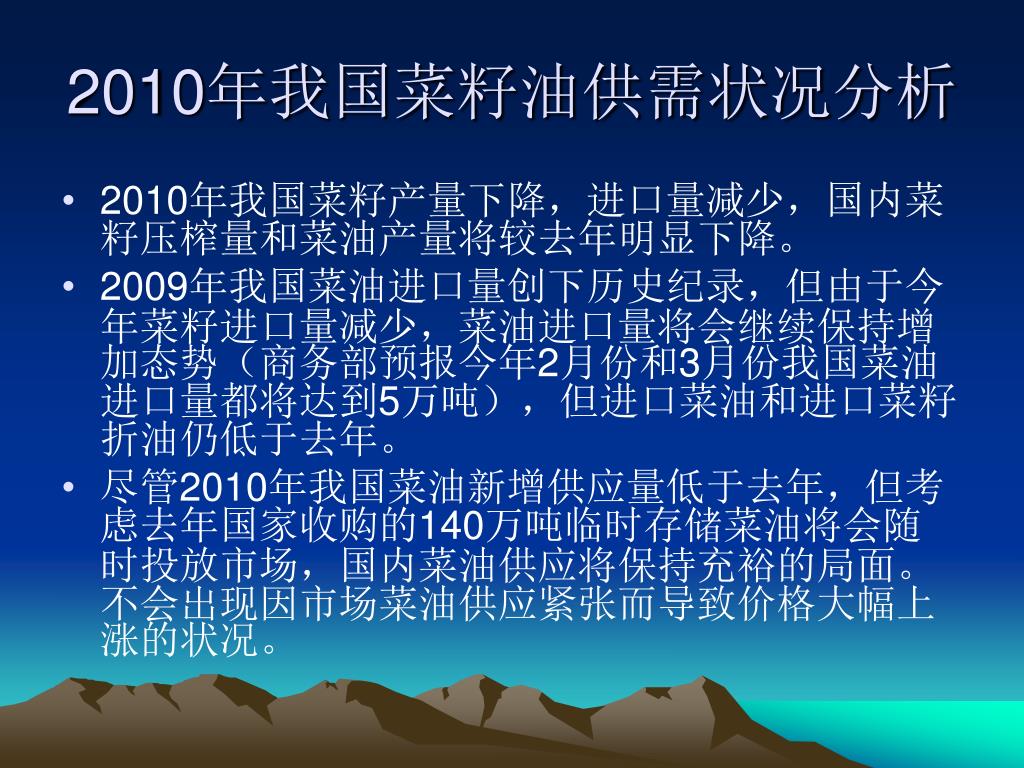 2010年我国菜籽油供需状况分析

• 2010年我国菜籽产量下降，进口量减少，国内菜籽压榨量和菜油产量将较去年明显下降。
• 2009年我国菜油进口量创下历史纪录，但由于今年菜籽进口量减少，菜油进口量将会继续保持增加态势（商务部预报今年2月份和3月份我国菜油进口量都将达到5万吨），但进口菜油和进口菜籽折油仍低于去年。
• 尽管2010年我国菜油新增供应量低于去年，但考虑去年国家收购的140万吨临时存储菜油将会随时投放市场，国内菜油供应将保持充裕的局面。不会出现因市场菜油供应紧张而导致价格大幅上涨的状况。